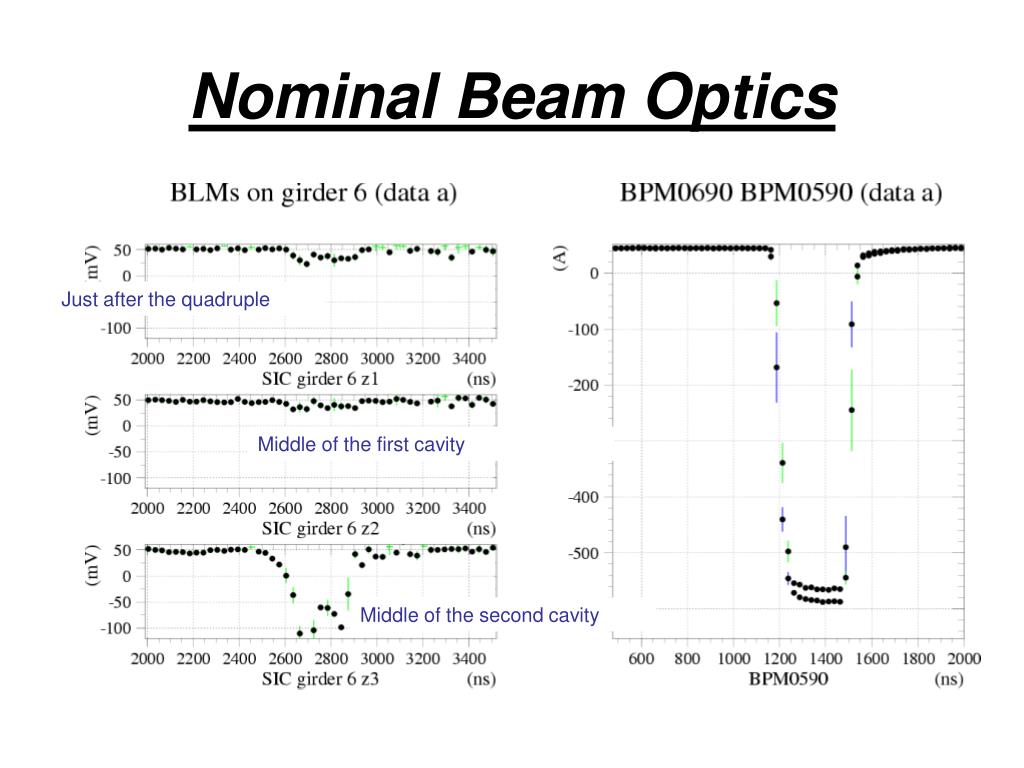 Nominal Beam Optics

BLMs on girder 6 (data a)

(mV)
50
0
Just after the quadruple
-100
2000 2200 2400 2600 2800 3000 3200 3400
SIC girder 6 z1 (ns)

(mV)
50
0
-50
-100
Middle of the first cavity
2000 2200 2400 2600 2800 3000 3200 3400
SIC girder 6 z2 (ns)

(mV)
50
0
-50
-100
Middle of the second cavity
2000 2200 2400 2600 2800 3000 3200 3400
SIC girder 6 z3 (ns)

BPM0690 BPM0590 (data a)

(A)
0
-100
-200
-400
-500
600 800 1000 1200 1400 1600 1800 2000
BPM0590 (ns)